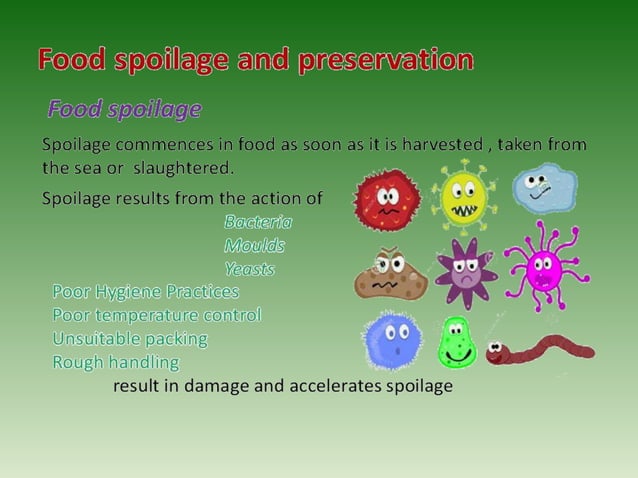 Food spoilage and preservation

Food spoilage

Spoilage commences in food as soon as it is harvested , taken from the sea or slaughtered.

Spoilage results from the action of

Bacteria
Moulds
Yeasts

Poor Hygiene Practices
Poor temperature control
Unsuitable packing
Rough handling

result in damage and accelerates spoilage